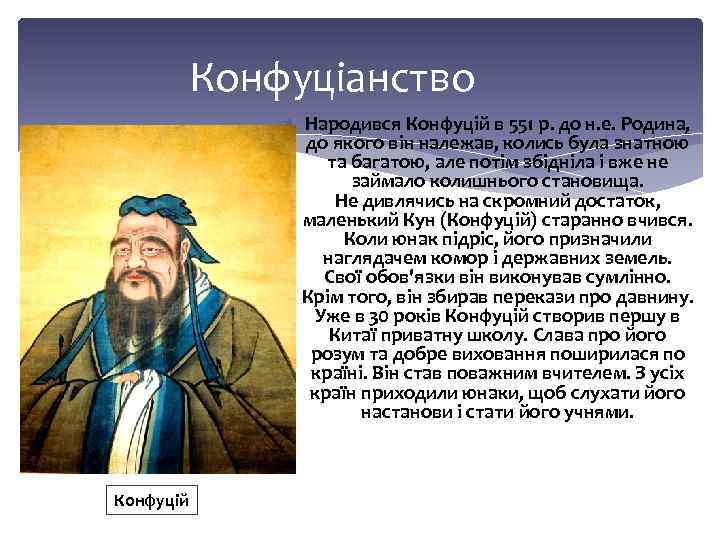 Конфуціанство

Народився Конфуцій в 551 р. до н.е. Родина, до якого він належав, колись була знатною та багатою, але потім збідніла і вже не займало колишнього становища.
Не дивлячись на скромний достаток, маленький Кун (Конфуцій) старанно вчився. Коли юнак підріс, його призначили наглядачем комор і державних земель. Свої обов'язки він виконував сумлінно. Крім того, він збирав перекази про давнину. Уже в 30 років Конфуцій створив першу в Китаї приватну школу. Слава про його розум та добре виховання поширилася по країні. Він став поважним вчителем. З усіх країн приходили юнаки, щоб слухати його настанови і стати його учнями.

Конфуцій